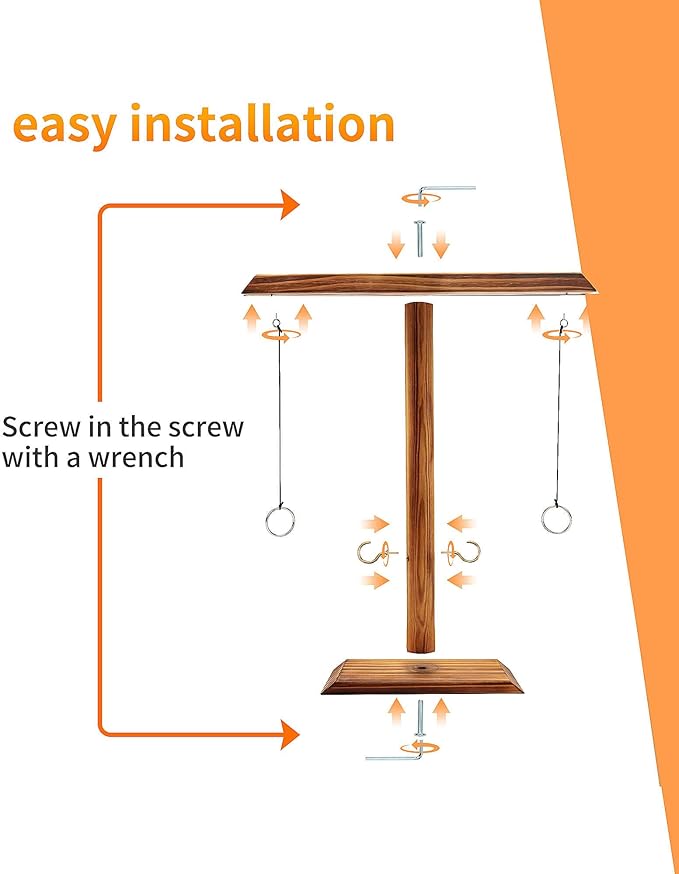 easy installation

Screw in the screw with a wrench